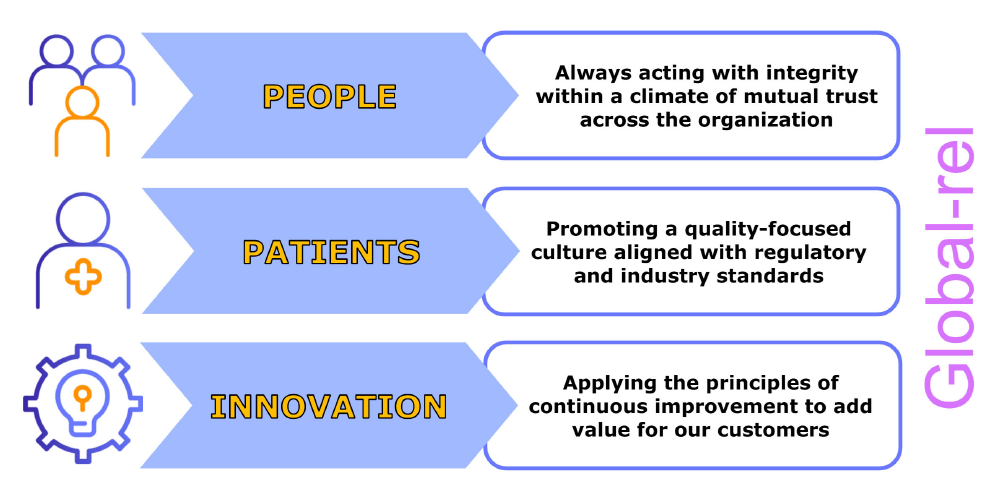 PEOPLE

Always acting with integrity within a climate of mutual trust across the organization

PATIENTS

Promoting a quality-focused culture aligned with regulatory and industry standards

INNOVATION

Applying the principles of continuous improvement to add value for our customers

Global-rel